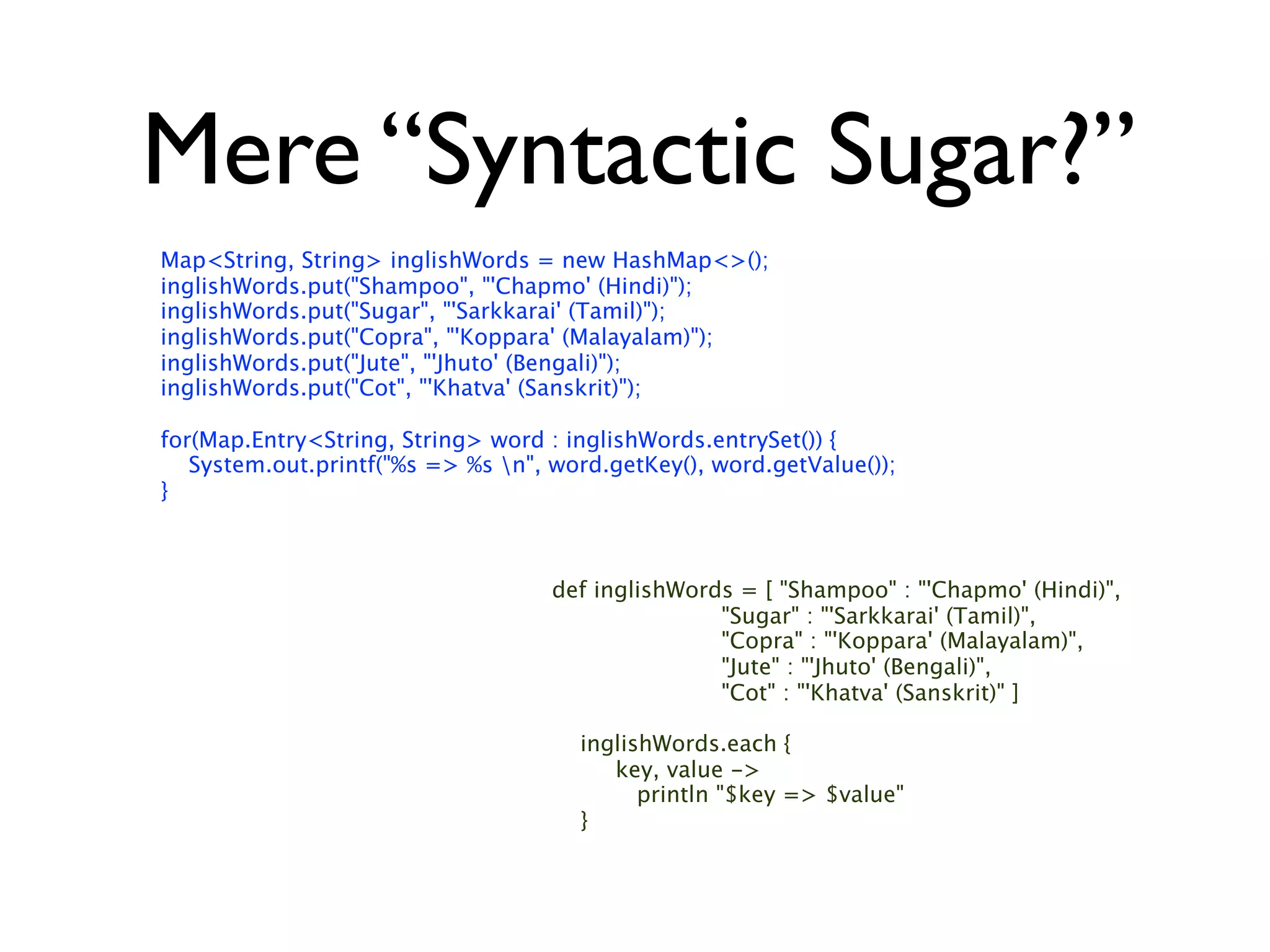 Mere “Syntactic Sugar?”

Map<String, String> inglishWords = new HashMap<>();
inglishWords.put("Shampoo", "'Chapmo' (Hindi)");
inglishWords.put("Sugar", "'Sarkkarai' (Tamil)");
inglishWords.put("Copra", "'Koppara' (Malayalam)");
inglishWords.put("Jute", "'Jhuto' (Bengali)");
inglishWords.put("Cot", "'Khatva' (Sanskrit)");

for(Map.Entry<String, String> word : inglishWords.entrySet()) {
System.out.printf("%s => %s \n", word.getKey(), word.getValue());
}

def inglishWords = [ "Shampoo" : "'Chapmo' (Hindi)",
"Sugar" : "'Sarkkarai' (Tamil)",
"Copra" : "'Koppara' (Malayalam)",
"Jute" : "'Jhuto' (Bengali)",
"Cot" : "'Khatva' (Sanskrit)" ]

inglishWords.each {
key, value ->
println "$key => $value"
}